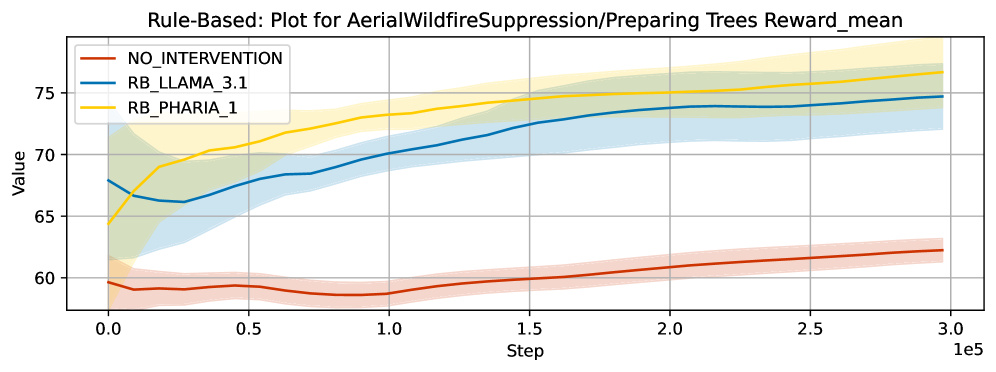 Rule-Based: Plot for AerialWildfireSuppression/Preparing Trees Reward_mean

NO_INTERVENTION
RB_LLAMA_3.1
RB_PHARIA_1

Value

75
70
65
60

0.0
0.5
1.0
1.5
2.0
2.5
3.0
1e5

Step